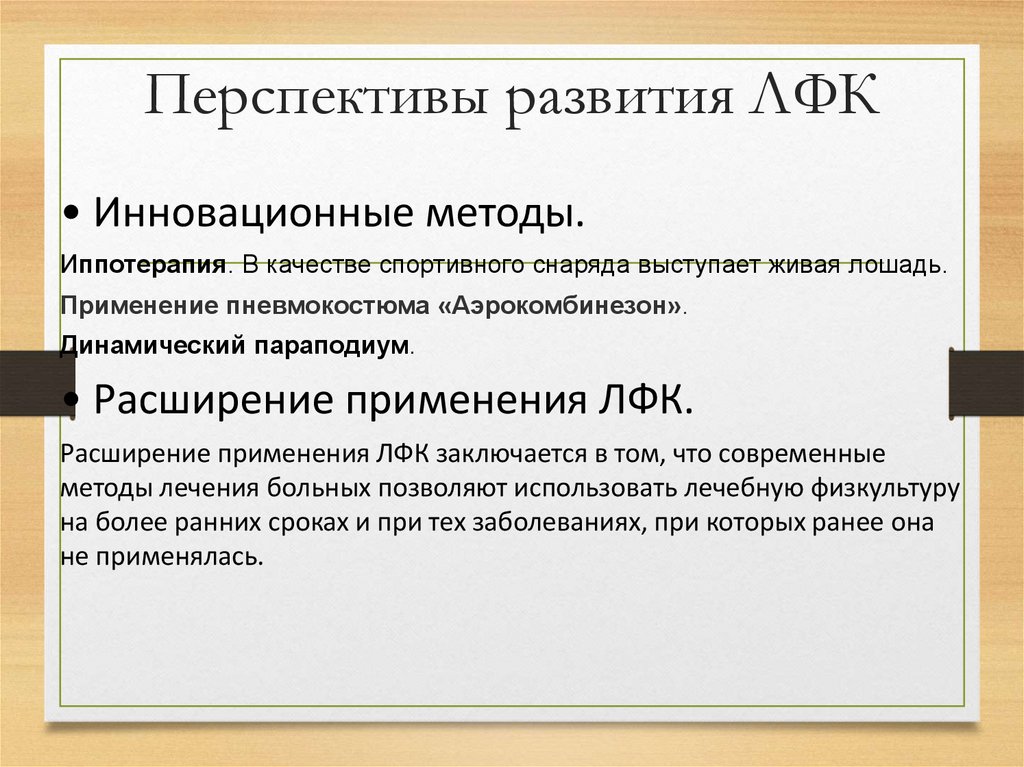 Перспективы развития ЛФК

• Инновационные методы.

Иппотерапия. В качестве спортивного снаряда выступает живая лошадь.

Применение пневмокостюма «Аэрокомбинезон».

Динамический параподиум.

• Расширение применения ЛФК.

Расширение применения ЛФК заключается в том, что современные методы лечения больных позволяют использовать лечебную физкультуру на более ранних сроках и при тех заболеваниях, при которых ранее она не применялась.